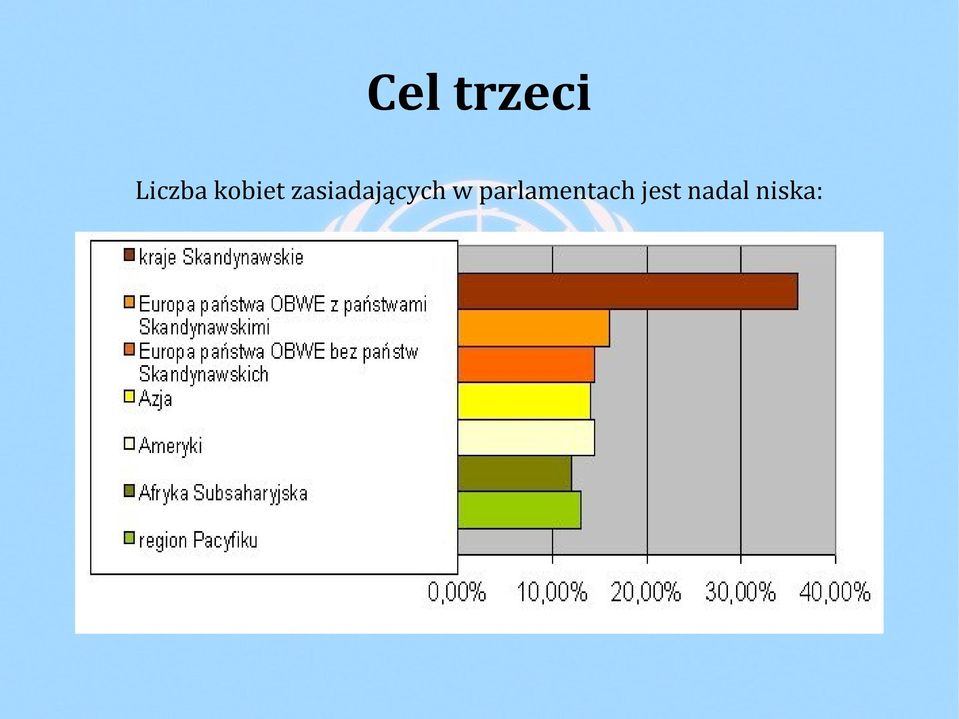 Cel trzeci

Liczba kobiet zasiadających w parlamentach jest nadal niska:

kraje Skandynawskie
Europa państwa OBWE z państwami Skandynawskimi
Europa państwa OBWE bez państw Skandynawskich
Azja
Ameryki
Afryka Subsaharyjska
region Pacyfiku

0,00% 10,00% 20,00% 30,00% 40,00%